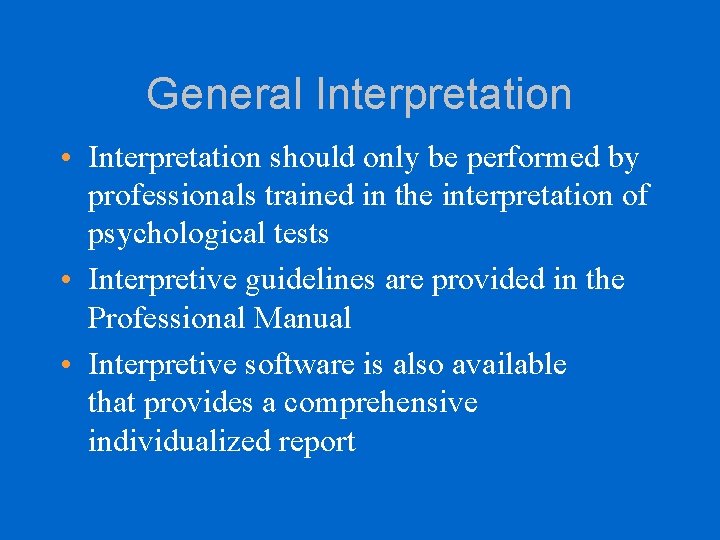 General Interpretation

• Interpretation should only be performed by professionals trained in the interpretation of psychological tests

• Interpretive guidelines are provided in the Professional Manual

• Interpretive software is also available that provides a comprehensive individualized report